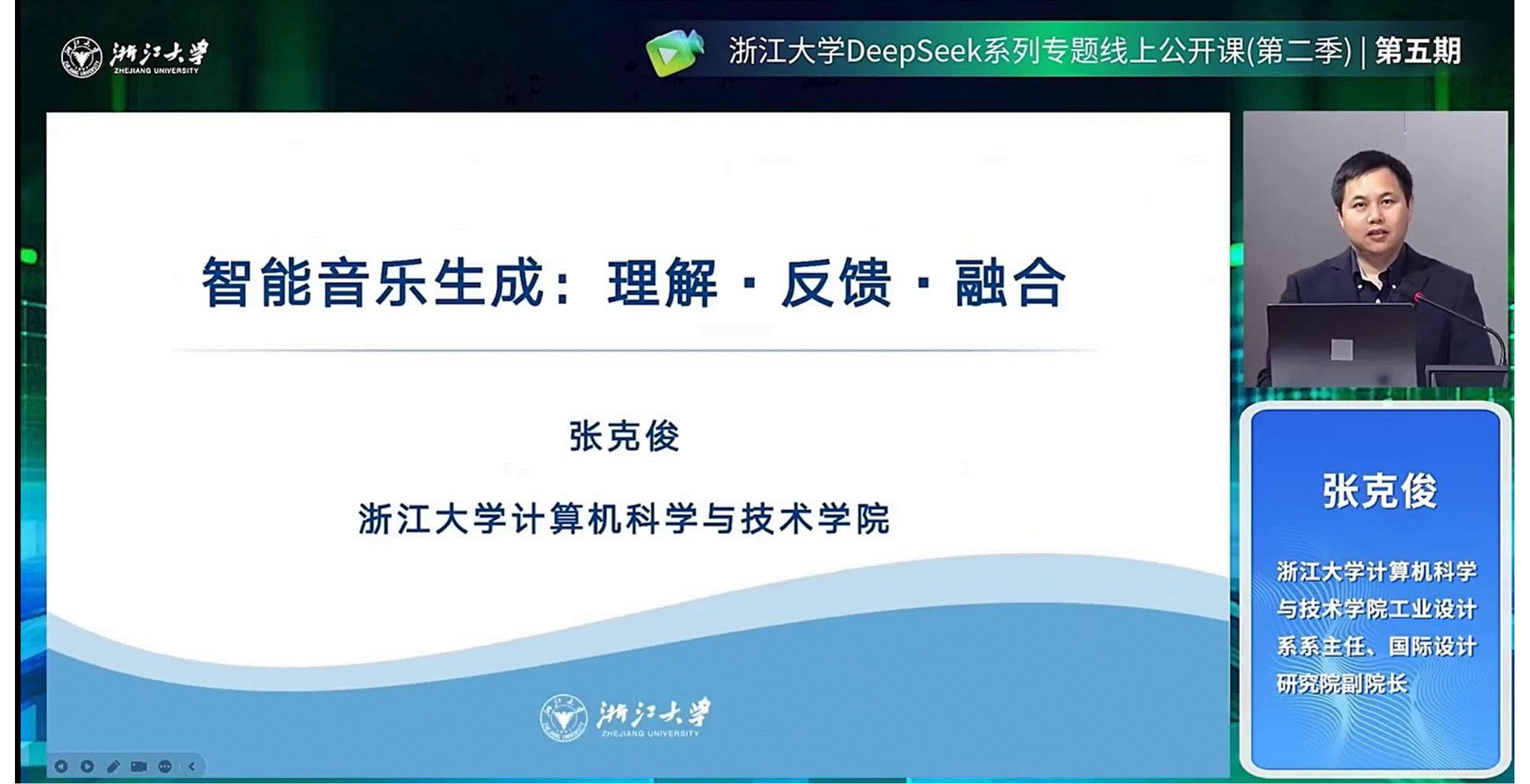 浙江大学
ZHEJIANG UNIVERSITY

浙江大学DeepSeek系列专题线上公开课(第二季) | 第五期

智能音乐生成：理解 · 反馈 · 融合

张克俊

浙江大学计算机科学与技术学院

浙江大学
ZHEJIANG UNIVERSITY

张克俊

浙江大学计算机科学与技术学院工业设计系系主任、国际设计研究院副院长